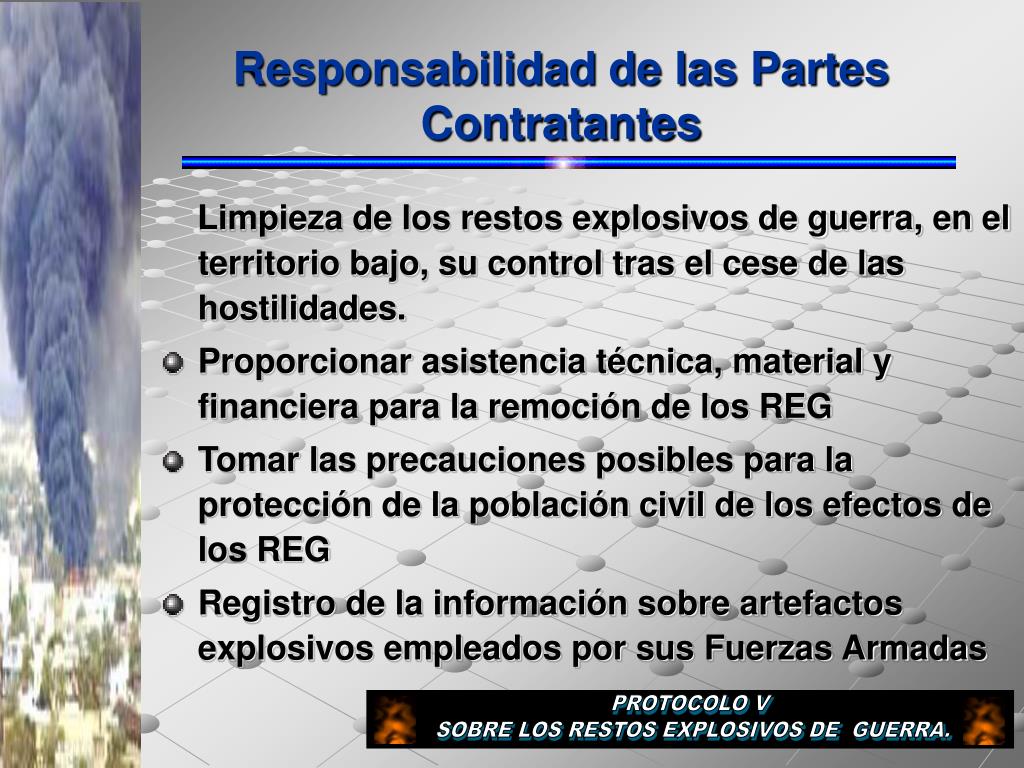 Responsabilidad de las Partes Contratantes

Limpieza de los restos explosivos de guerra, en el territorio bajo, su control tras el cese de las hostilidades.

Proporcionar asistencia técnica, material y financiera para la remoción de los REG

Tomar las precauciones posibles para la protección de la población civil de los efectos de los REG

Registro de la información sobre artefactos explosivos empleados por sus Fuerzas Armadas

PROTOCOLO V
SOBRE LOS RESTOS EXPLOSIVOS DE GUERRA.